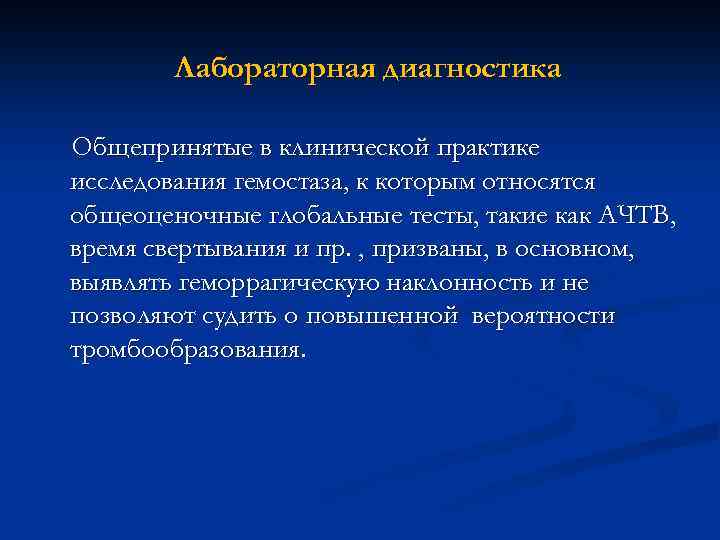 Лабораторная диагностика

Общепринятые в клинической практике исследования гемостаза, к которым относятся общеоценочные глобальные тесты, такие как АЧТВ, время свертывания и пр. , призваны, в основном, выявлять геморрагическую наклонность и не позволяют судить о повышенной вероятности тромбообразования.